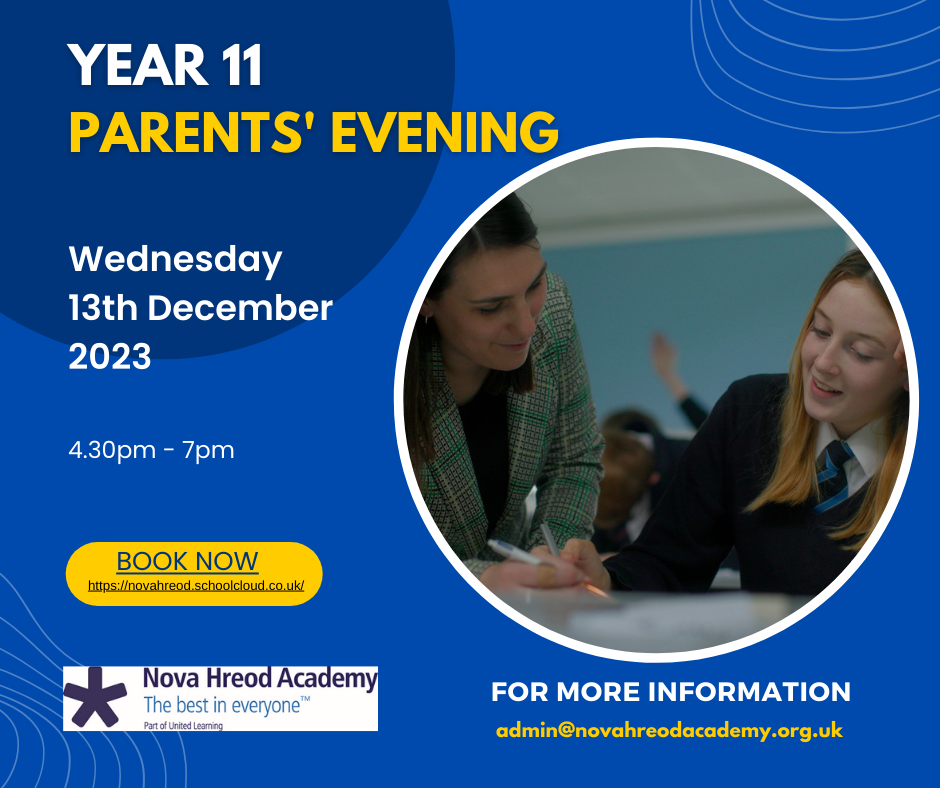 YEAR 11
PARENTS' EVENING

Wednesday 13th December 2023

4.30pm - 7pm

BOOK NOW
https://novahreod.schoolcloud.co.uk/

Nova Hreod Academy
The best in everyone™
Part of United Learning

FOR MORE INFORMATION
admin@novahreodacademy.org.uk